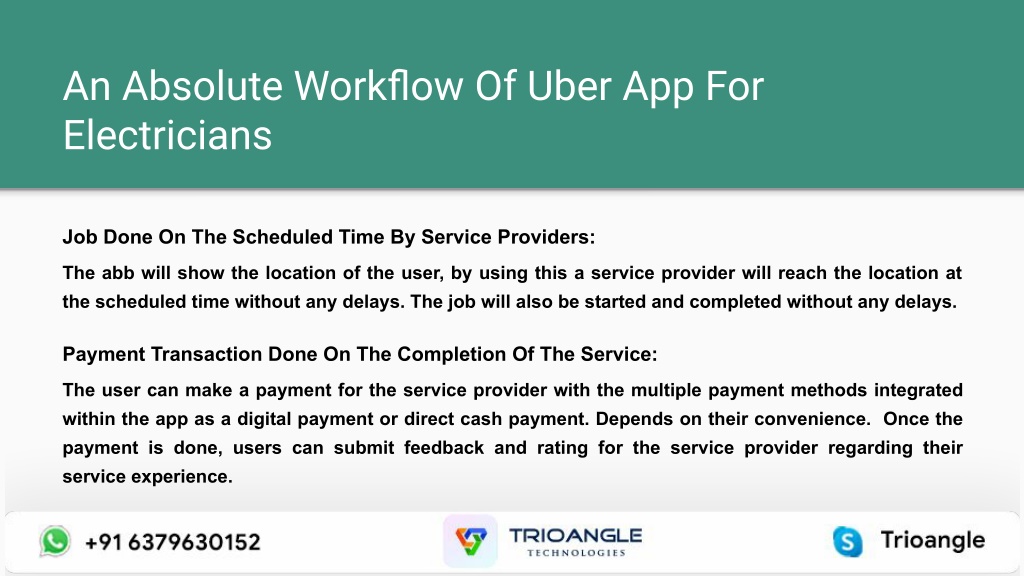 An Absolute Workflow Of Uber App For Electricians

Job Done On The Scheduled Time By Service Providers:

The abb will show the location of the user, by using this a service provider will reach the location at the scheduled time without any delays. The job will also be started and completed without any delays.

Payment Transaction Done On The Completion Of The Service:

The user can make a payment for the service provider with the multiple payment methods integrated within the app as a digital payment or direct cash payment. Depends on their convenience. Once the payment is done, users can submit feedback and rating for the service provider regarding their service experience.

+91 6379630152

TRIOANGLE
TECHNOLOGIES

Trioangle